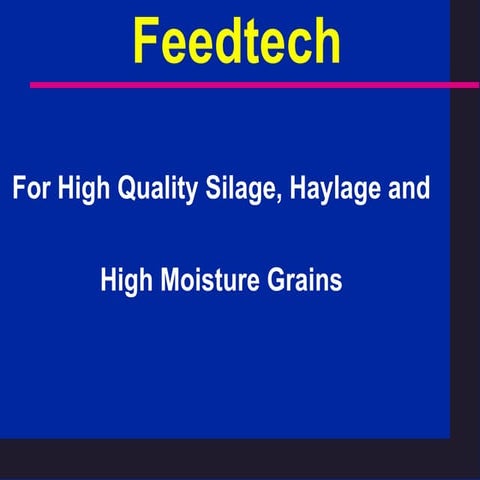 Feedtech

For High Quality Silage, Haylage and

High Moisture Grains